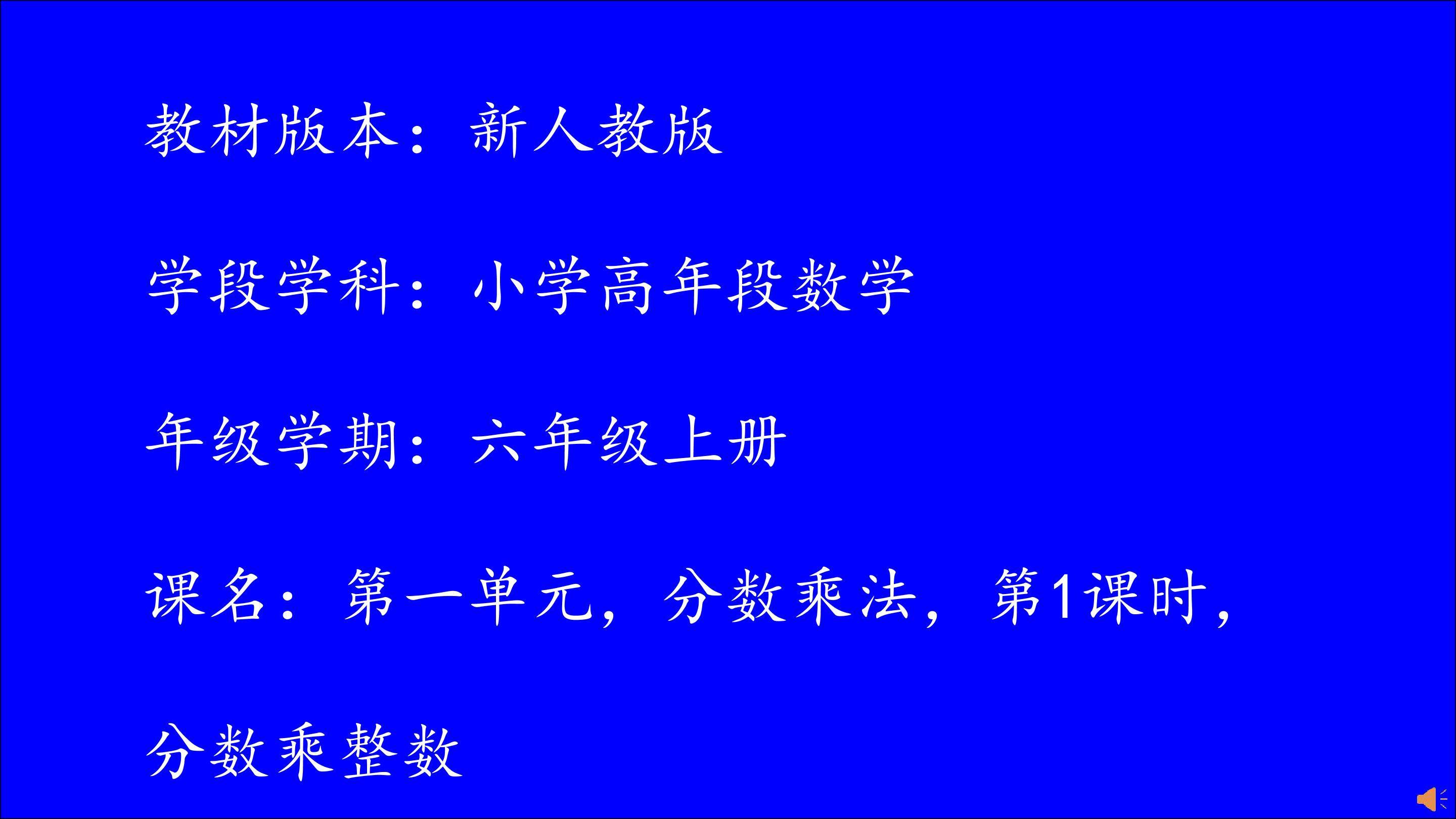 教材版本：新人教版

学段学科：小学高年段数学

年级学期：六年级上册

课名：第一单元，分数乘法，第1课时，分数乘整数